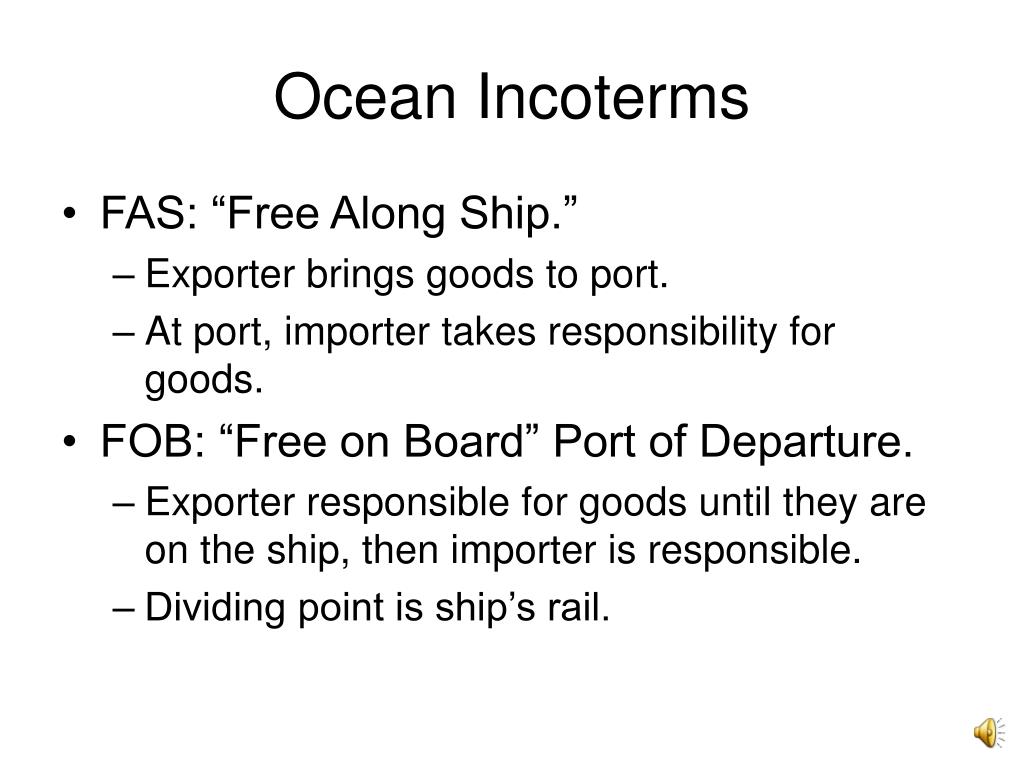 Ocean Incoterms

• FAS: “Free Along Ship.”
– Exporter brings goods to port.
– At port, importer takes responsibility for goods.

• FOB: “Free on Board” Port of Departure.
– Exporter responsible for goods until they are on the ship, then importer is responsible.
– Dividing point is ship’s rail.